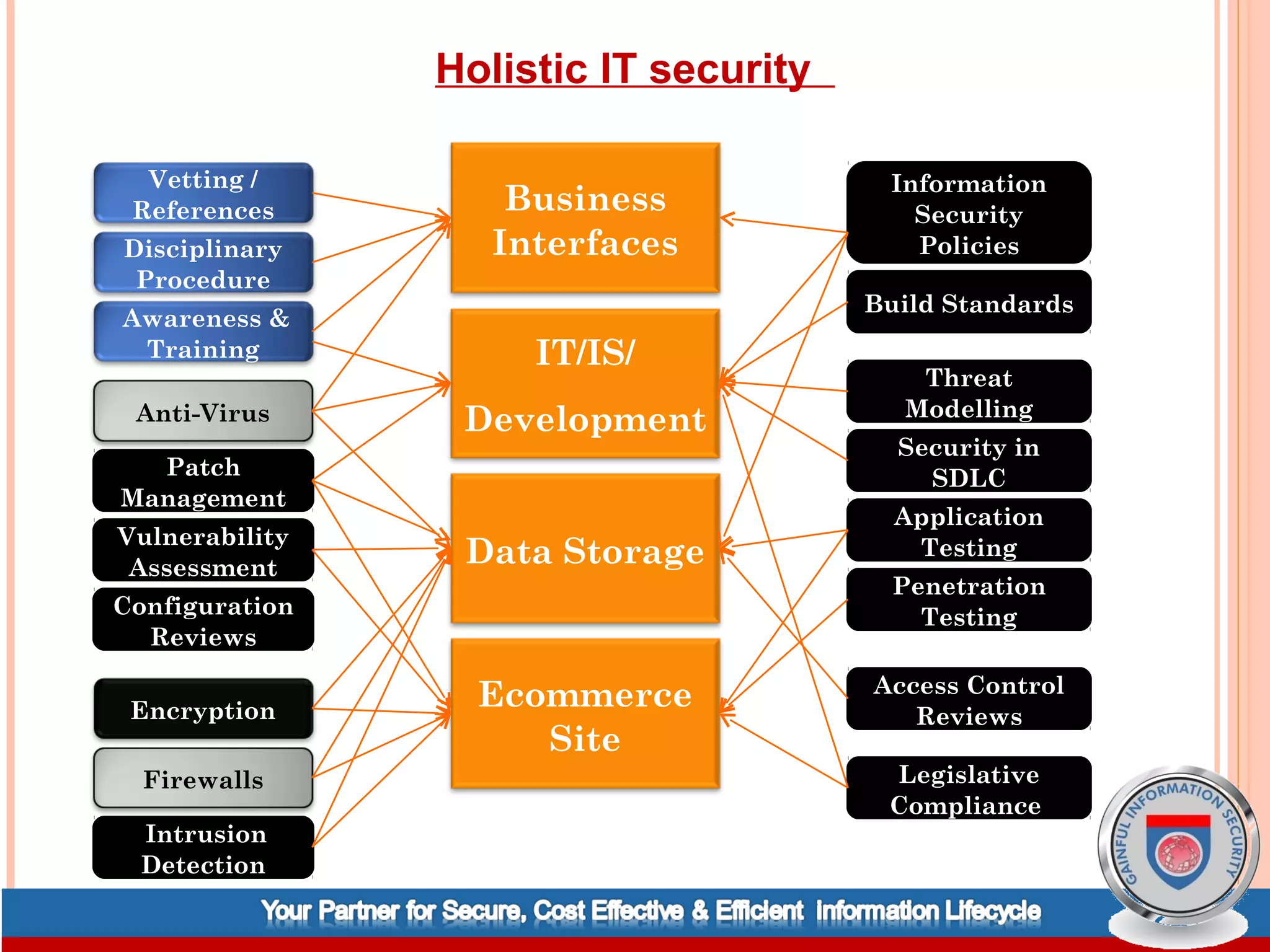 Holistic IT security

Vetting / References

Disciplinary Procedure

Awareness & Training

Anti-Virus

Patch Management

Vulnerability Assessment

Configuration Reviews

Encryption

Firewalls

Intrusion Detection

Business Interfaces

IT/IS/ Development

Data Storage

Ecommerce Site

Information Security Policies

Build Standards

Threat Modelling

Security in SDLC

Application Testing

Penetration Testing

Access Control Reviews

Legislative Compliance

GAINFUL INFORMATION SECURITY

Your Partner for Secure, Cost Effective & Efficient Information Lifecycle